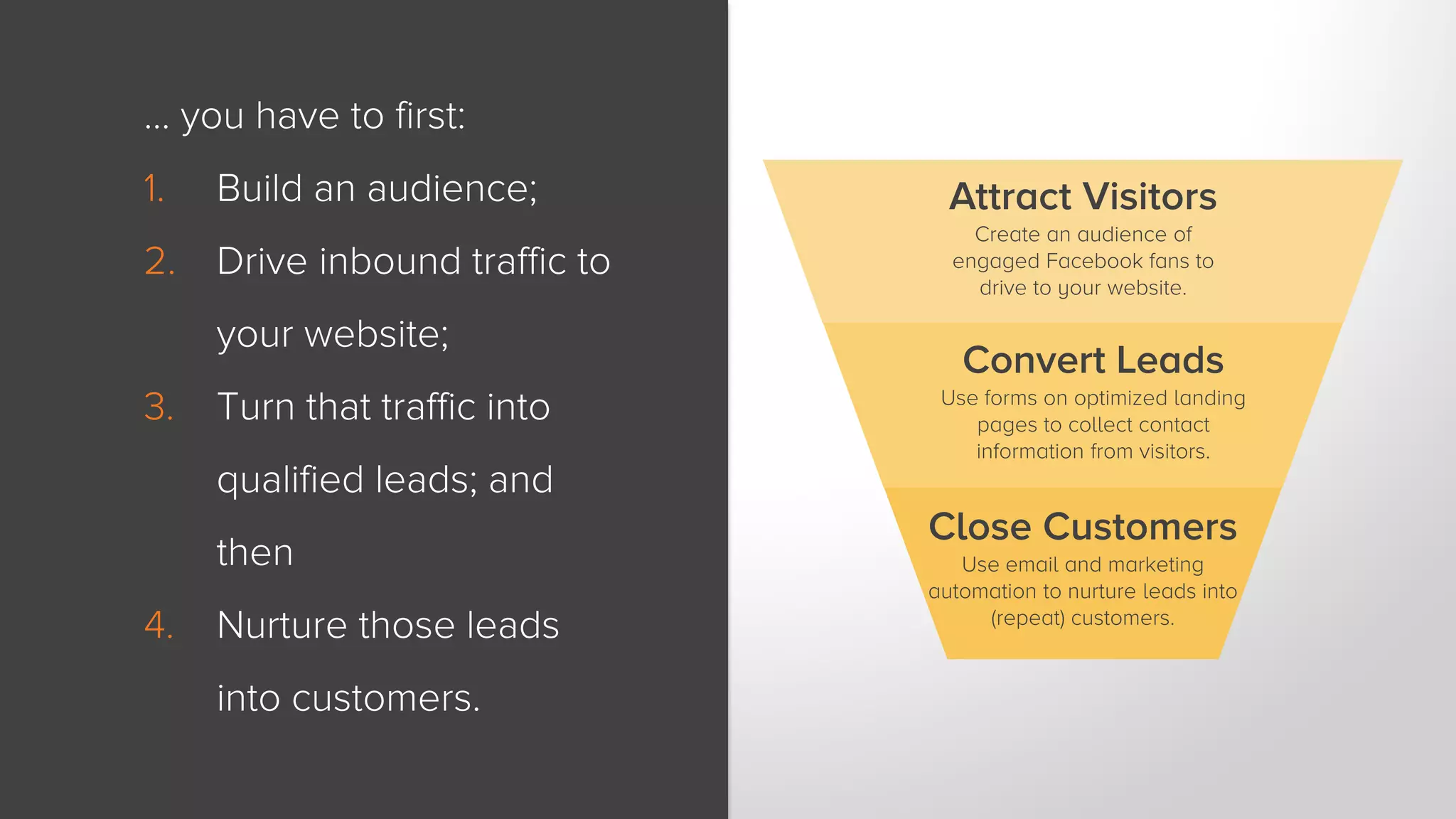 … you have to first:

1. Build an audience;

2. Drive inbound traffic to your website;

3. Turn that traffic into qualified leads; and then

4. Nurture those leads into customers.

Attract Visitors
Create an audience of engaged Facebook fans to drive to your website.

Convert Leads
Use forms on optimized landing pages to collect contact information from visitors.

Close Customers
Use email and marketing automation to nurture leads into (repeat) customers.